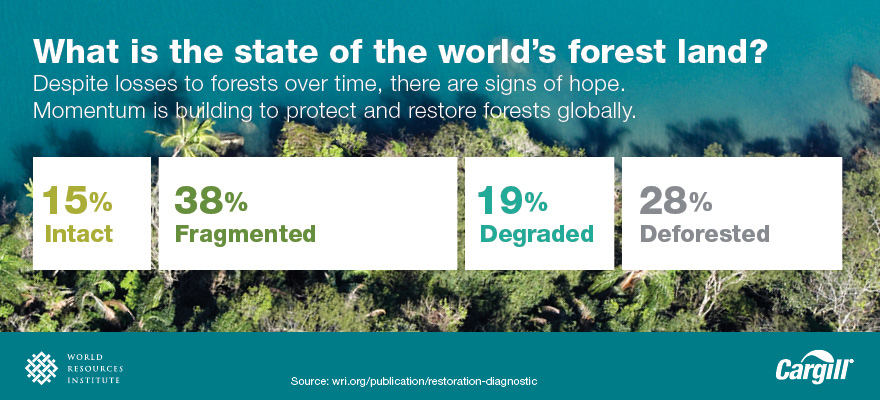 What is the state of the world's forest land?

Despite losses to forests over time, there are signs of hope. Momentum is building to protect and restore forests globally.

15%
Intact

38%
Fragmented

19%
Degraded

28%
Deforested

WORLD RESOURCES INSTITUTE

Source: wri.org/publication/restoration-diagnostic

Cargill